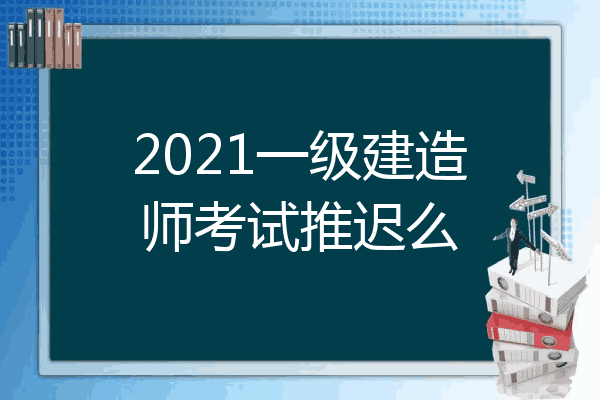 2021一级建造师考试推迟么